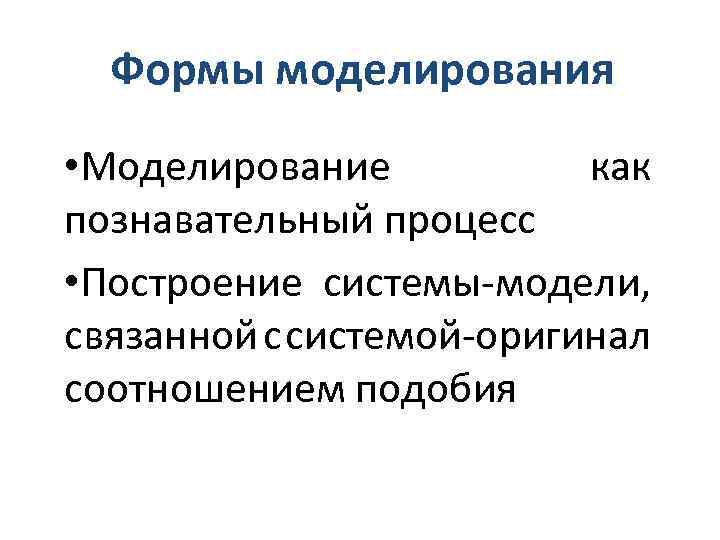 Формы моделирования

•Моделирование как познавательный процесс

•Построение системы-модели, связанной с системой-оригинал соотношением подобия